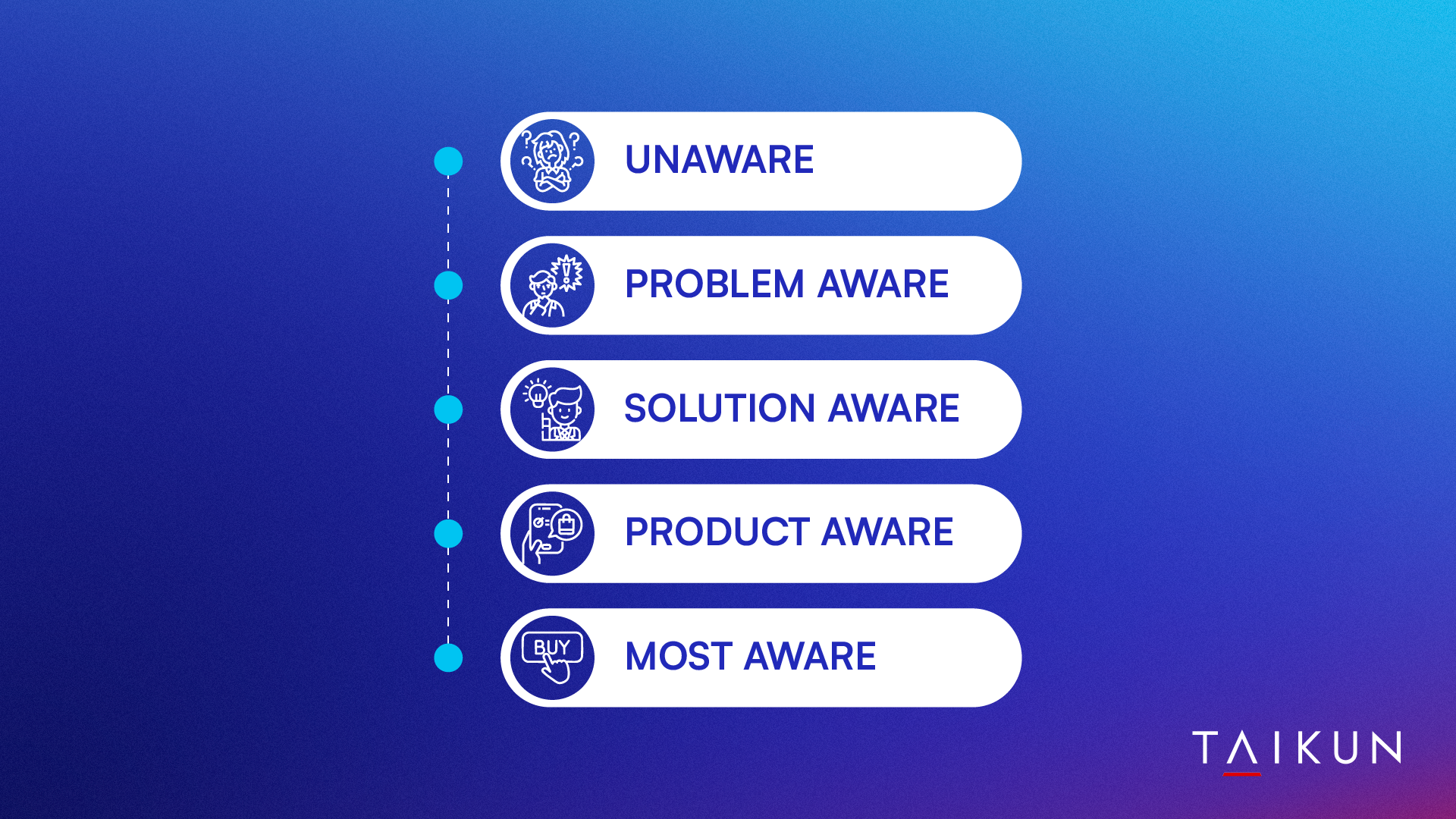 UNAWARE

PROBLEM AWARE

SOLUTION AWARE

PRODUCT AWARE

BUY

MOST AWARE

TAIKUN